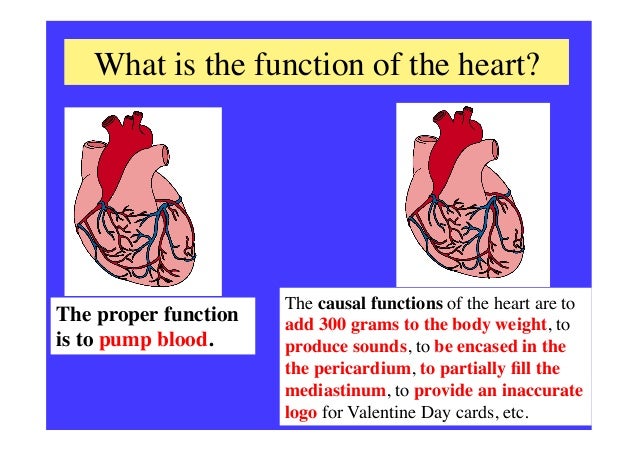 What is the function of the heart?

The proper function is to pump blood.

The causal functions of the heart are to add 300 grams to the body weight, to produce sounds, to be encased in the the pericardium, to partially fill the mediastinum, to provide an inaccurate logo for Valentine Day cards, etc.